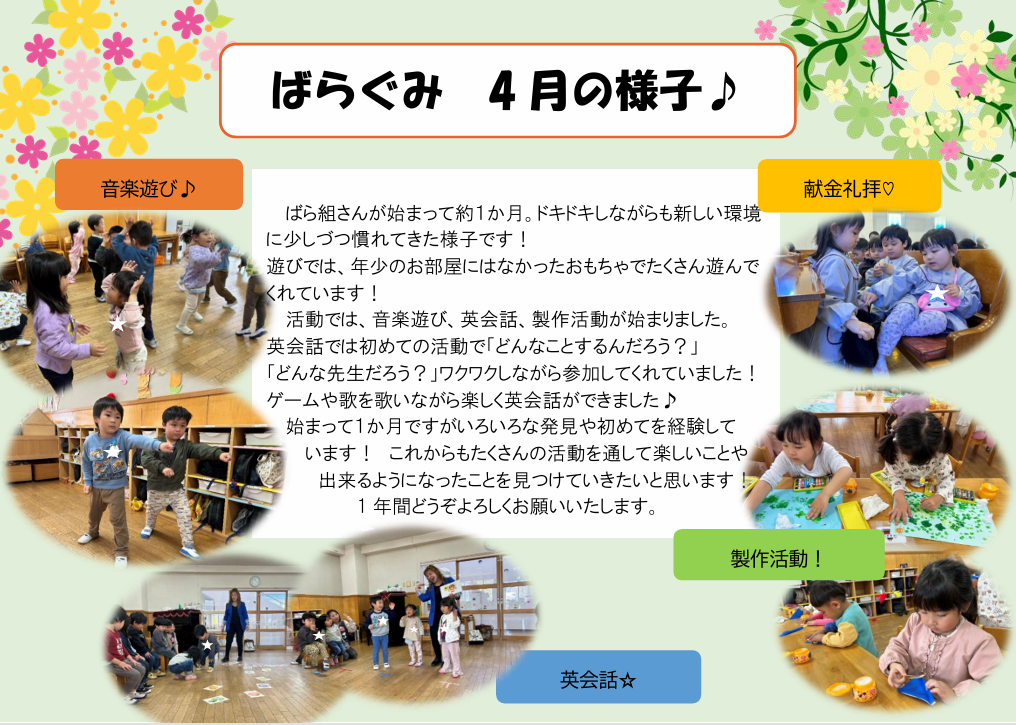 ばらぐみ　４月の様子♪

音楽遊び♪

献金礼拝♡

ばら組さんが始まって約１か月。ドキドキしながらも新しい環境に少しづつ慣れてきた様子です！
遊びでは、年少のお部屋にはなかったおもちゃでたくさん遊んでくれています！
活動では、音楽遊び、英会話、製作活動が始まりました。
英会話では初めての活動で「どんなことするんだろう？」「どんな先生だろう？」ワクワクしながら参加してくれていました！
ゲームや歌を歌いながら楽しく英会話ができました♪
始まって１か月ですがいろいろな発見や初めてを経験しています！　これからもたくさんの活動を通して楽しいことや出来るようになったことを見つけていきたいと思います！
１年間どうぞよろしくお願いいたします。

製作活動！

英会話☆